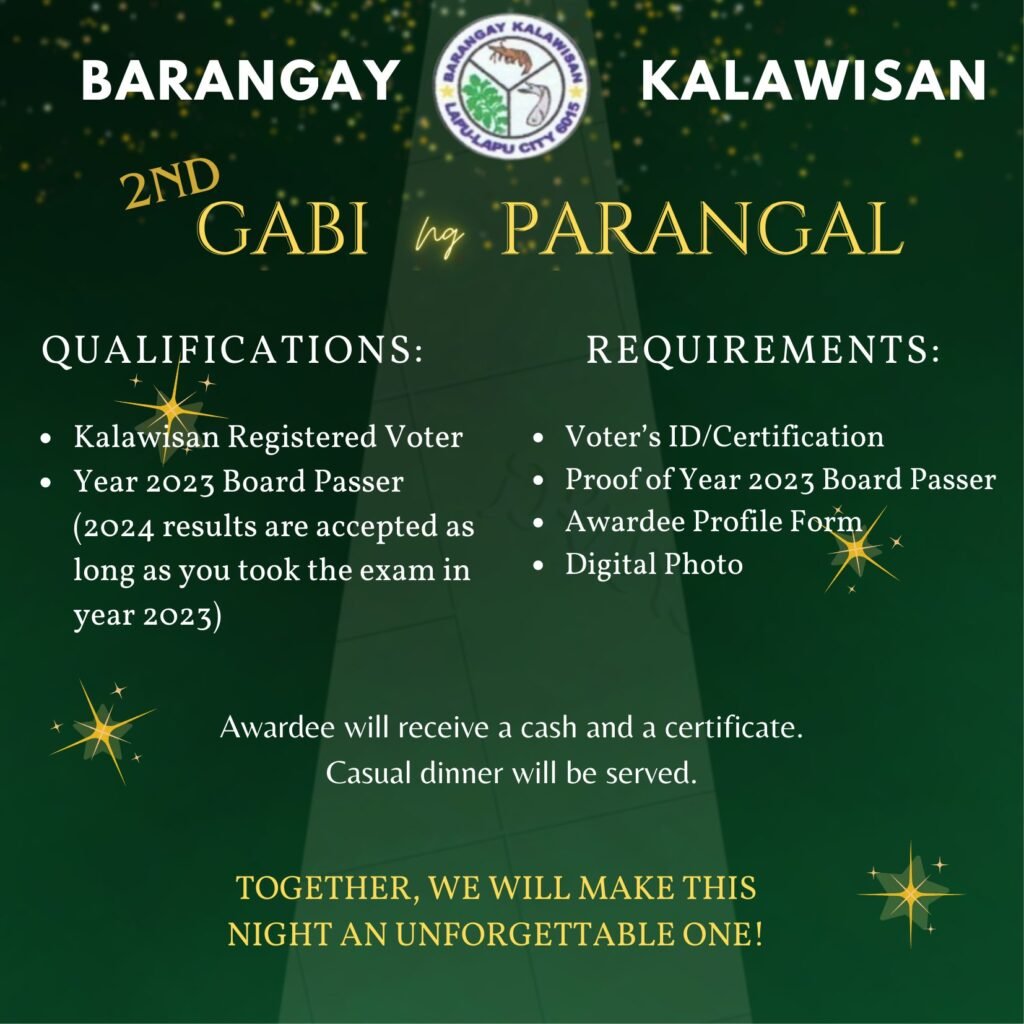 BARANGAY KALAWISAN

BARANGAY KALAWISAN
LAPU-LAPU CITY 6015

2ND GABI ng PARANGAL

QUALIFICATIONS:

- Kalawisan Registered Voter
- Year 2023 Board Passer (2024 results are accepted as long as you took the exam in year 2023)

REQUIREMENTS:

- Voter's ID/Certification
- Proof of Year 2023 Board Passer
- Awardee Profile Form
- Digital Photo

Awardee will receive a cash and a certificate.
Casual dinner will be served.

TOGETHER, WE WILL MAKE THIS NIGHT AN UNFORGETTABLE ONE!